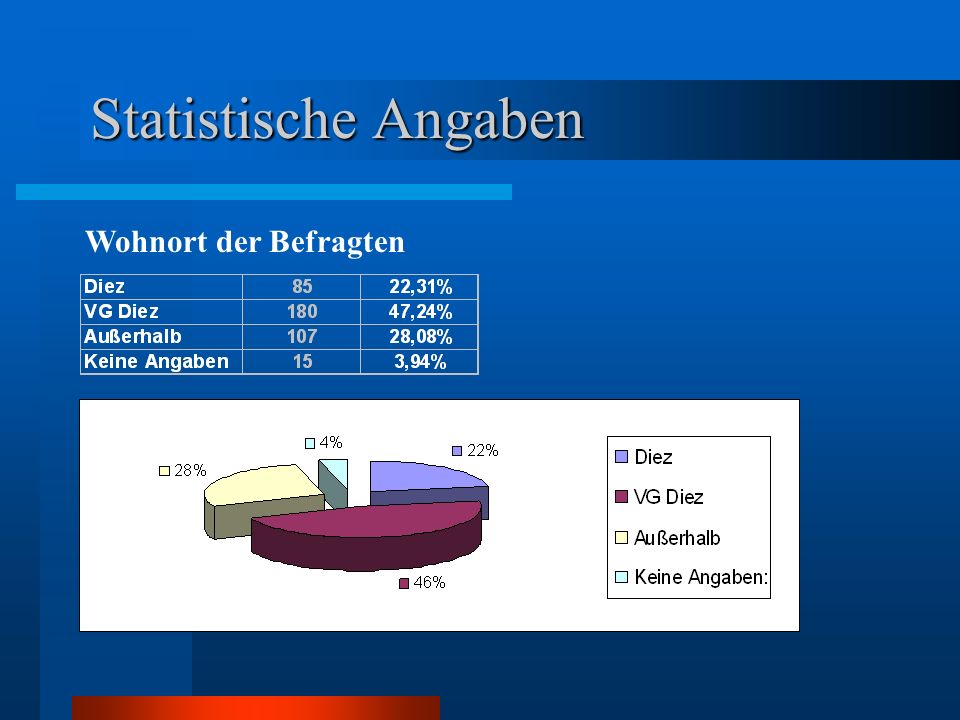 Statistische Angaben

Wohnort der Befragten

| Diez | 85 | 22,31% |
|---|---|---|
| VG Diez | 180 | 47,24% |
| Außerhalb | 107 | 28,08% |
| Keine Angaben | 15 | 3,94% |

4%
22%
28%
46%

Diez
VG Diez
Außerhalb
Keine Angaben: